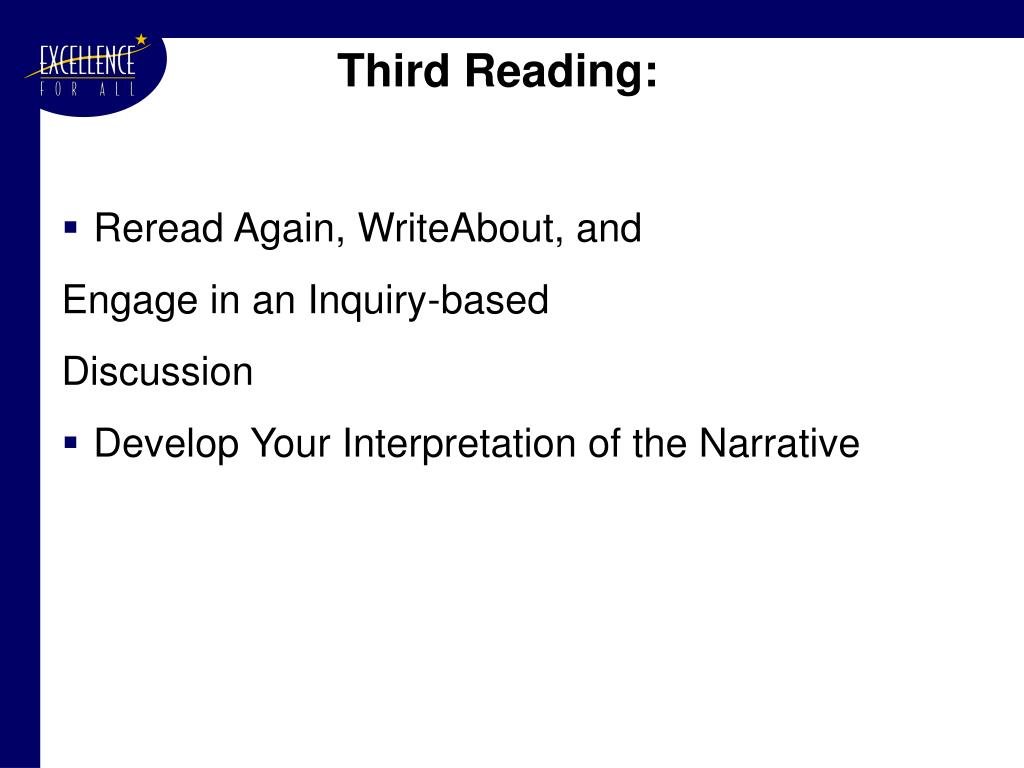 EXCELLENCE
FOR ALL

Third Reading:

▪ Reread Again, WriteAbout, and Engage in an Inquiry-based Discussion

▪ Develop Your Interpretation of the Narrative